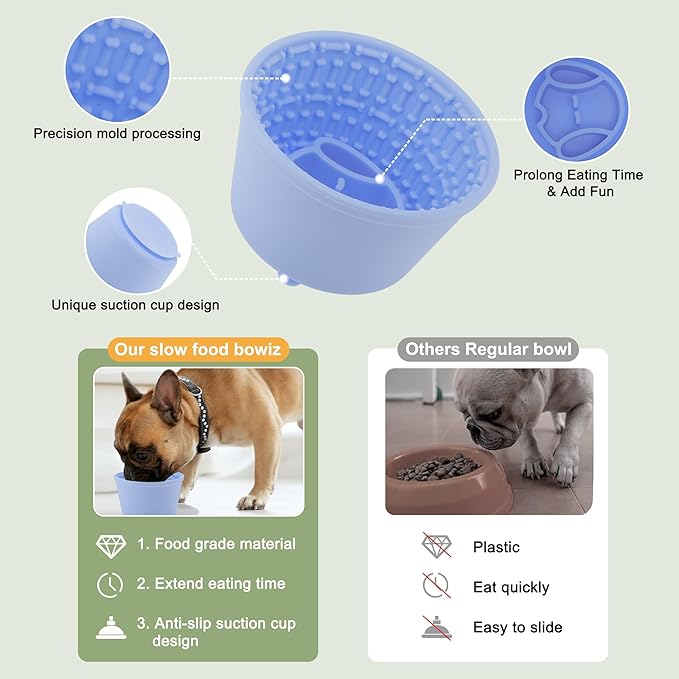 Precision mold processing

Prolong Eating Time & Add Fun

Unique suction cup design

Our slow food bowiz

1. Food grade material

2. Extend eating time

3. Anti-slip suction cup design

Others Regular bowl

Plastic

Eat quickly

Easy to slide